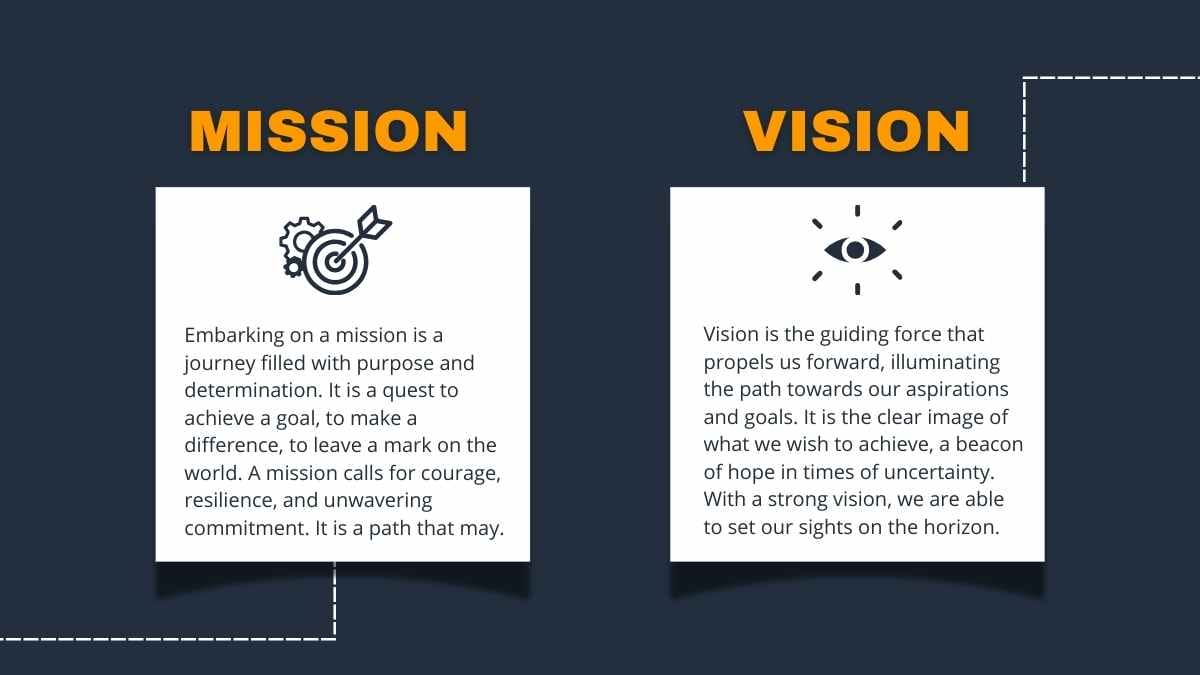 MISSION

Embarking on a mission is a journey filled with purpose and determination. It is a quest to achieve a goal, to make a difference, to leave a mark on the world. A mission calls for courage, resilience, and unwavering commitment. It is a path that may.

VISION

Vision is the guiding force that propels us forward, illuminating the path towards our aspirations and goals. It is the clear image of what we wish to achieve, a beacon of hope in times of uncertainty. With a strong vision, we are able to set our sights on the horizon.